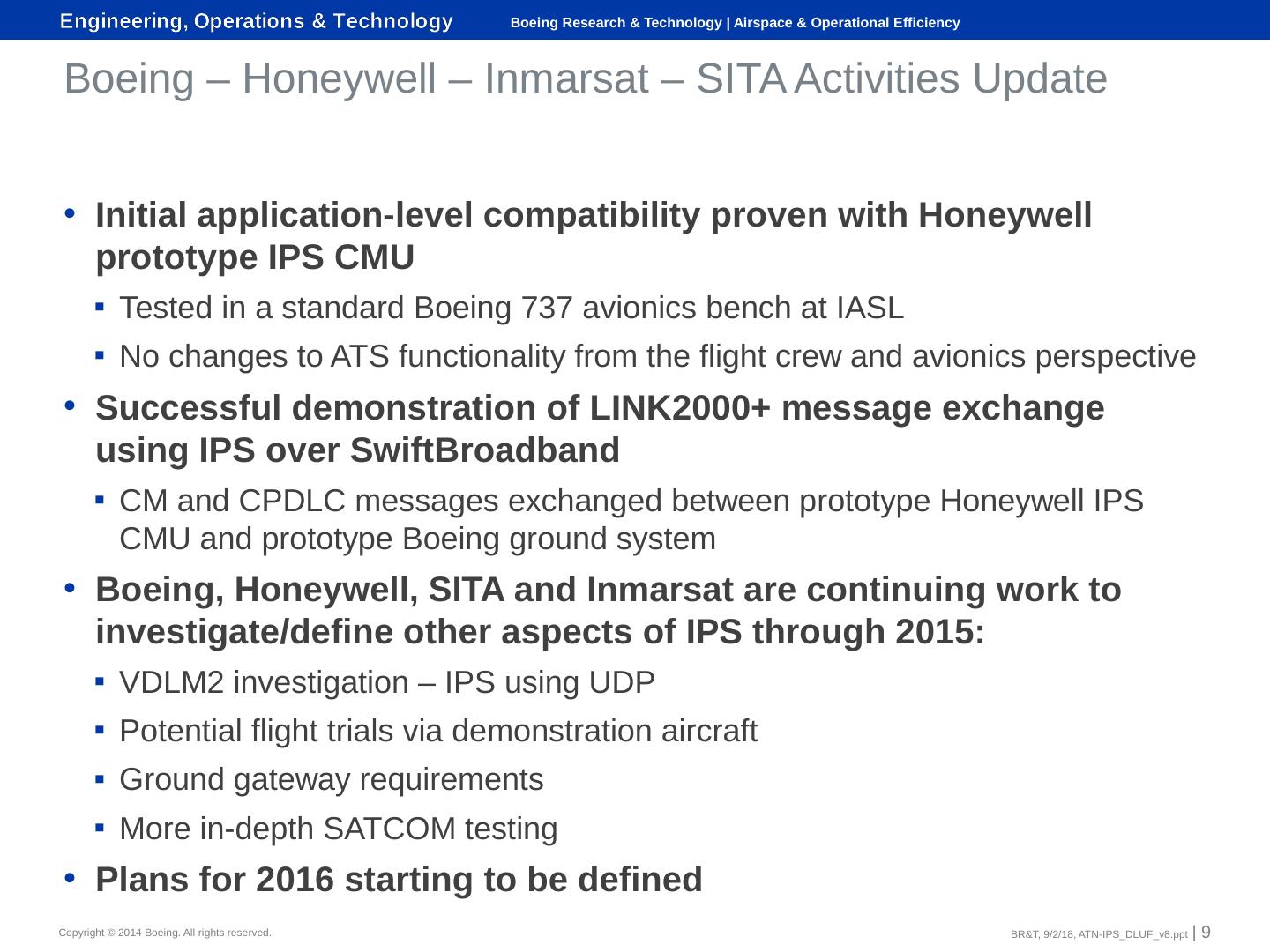 Engineering, Operations & Technology    Boeing Research & Technology | Airspace & Operational Efficiency

Boeing – Honeywell – Inmarsat – SITA Activities Update

• Initial application-level compatibility proven with Honeywell prototype IPS CMU
▪ Tested in a standard Boeing 737 avionics bench at IASL
▪ No changes to ATS functionality from the flight crew and avionics perspective
• Successful demonstration of LINK2000+ message exchange using IPS over SwiftBroadband
▪ CM and CPDLC messages exchanged between prototype Honeywell IPS CMU and prototype Boeing ground system
• Boeing, Honeywell, SITA and Inmarsat are continuing work to investigate/define other aspects of IPS through 2015:
▪ VDLM2 investigation – IPS using UDP
▪ Potential flight trials via demonstration aircraft
▪ Ground gateway requirements
▪ More in-depth SATCOM testing
• Plans for 2016 starting to be defined

Copyright © 2014 Boeing. All rights reserved.

BR&T, 9/2/18, ATN-IPS_DLUF_v8.ppt | 9